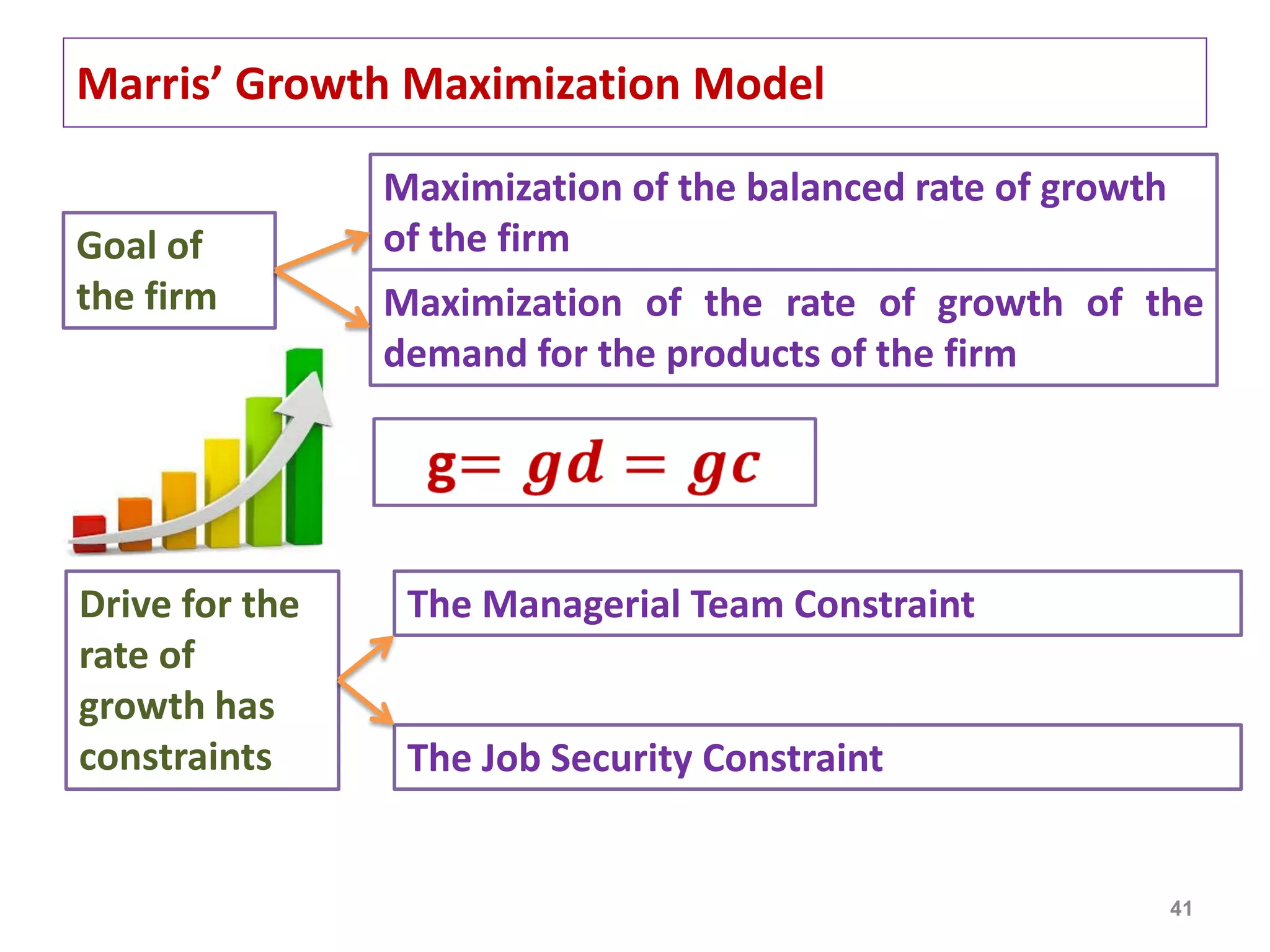 Marris' Growth Maximization Model

Goal of the firm

Maximization of the balanced rate of growth of the firm

Maximization of the rate of growth of the demand for the products of the firm

$g = gd = gc$

Drive for the rate of growth has constraints

The Managerial Team Constraint

The Job Security Constraint

41